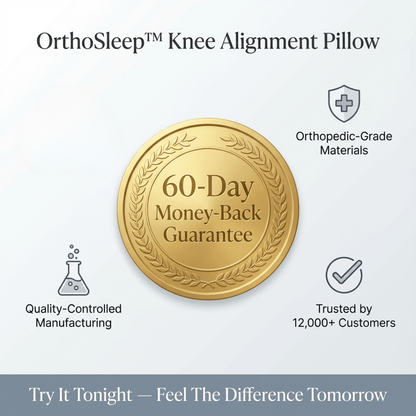 OrthoSleep™ Knee Alignment Pillow

Orthopedic-Grade Materials

60-Day Money-Back Guarantee

Quality-Controlled Manufacturing

Trusted by 12,000+ Customers

Try It Tonight — Feel The Difference Tomorrow